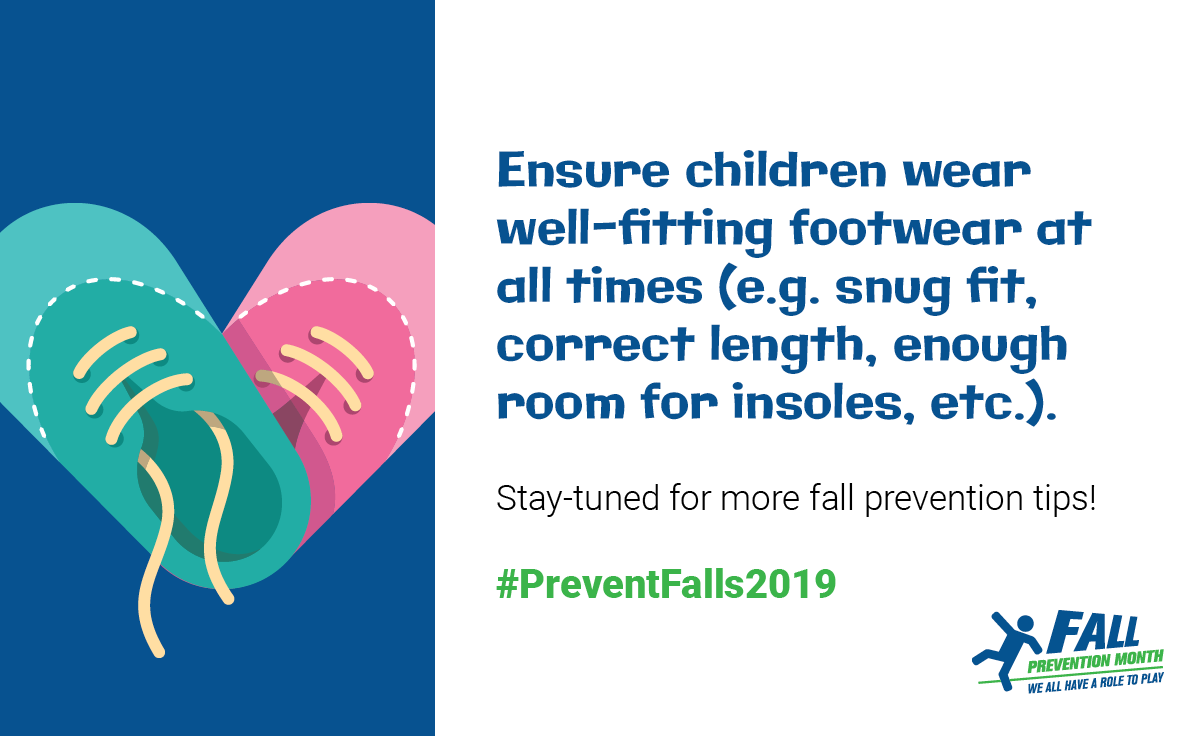 Ensure children wear well-fitting footwear at all times (e.g. snug fit, correct length, enough room for insoles, etc.).

Stay-tuned for more fall prevention tips!

#PreventFalls2019

FALL
PREVENTION MONTH
WE ALL HAVE A ROLE TO PLAY